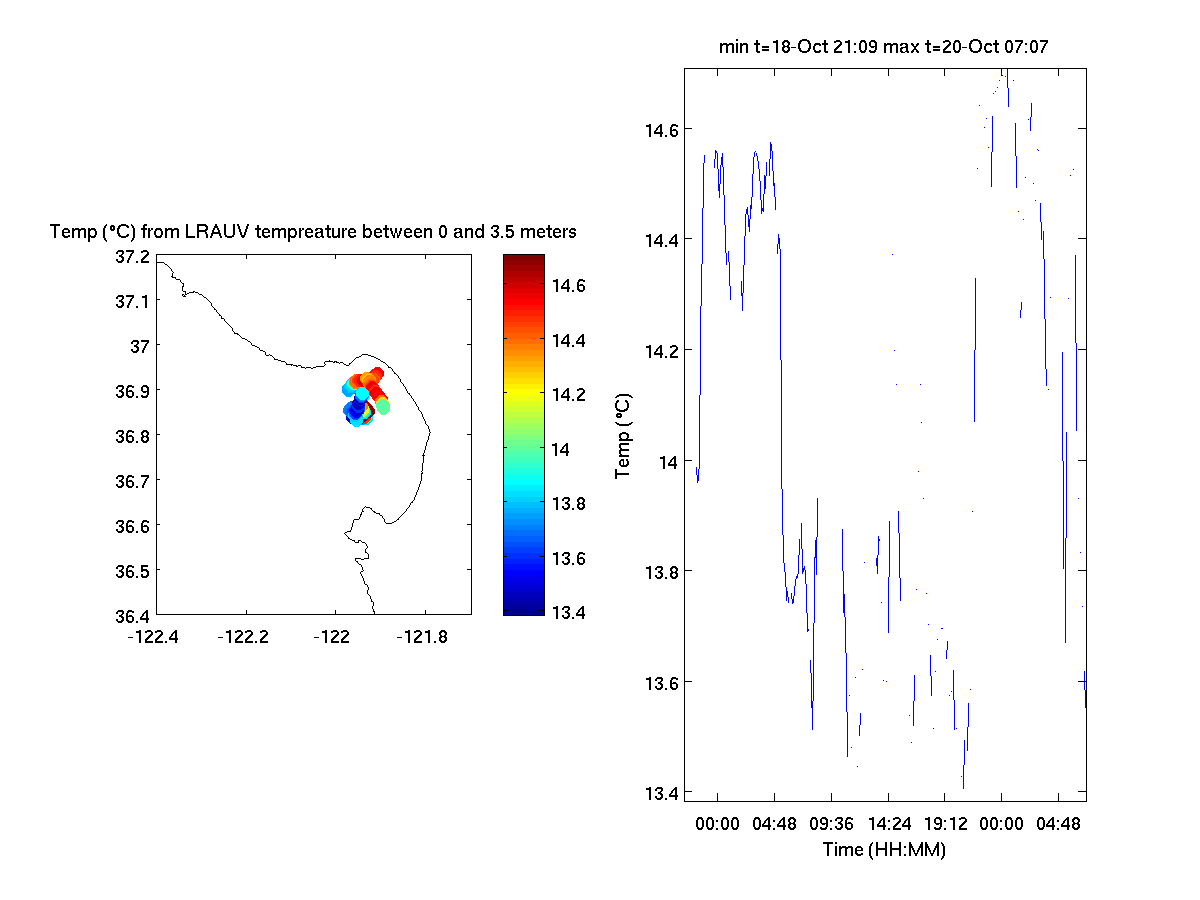 Temp (°C) from LRAUV tempreature between 0 and 3.5 meters

37.2
37.1
37
36.9
36.8
36.7
36.6
36.5
36.4

-122.4 -122.2 -122 -121.8

14.6
14.4
14.2
14
13.8
13.6
13.4

min t=18-Oct 21:09 max t=20-Oct 07:07

Temp (°C)

14.6
14.4
14.2
14
13.8
13.6
13.4

00:00 04:48 09:36 14:24 19:12 00:00 04:48

Time (HH:MM)